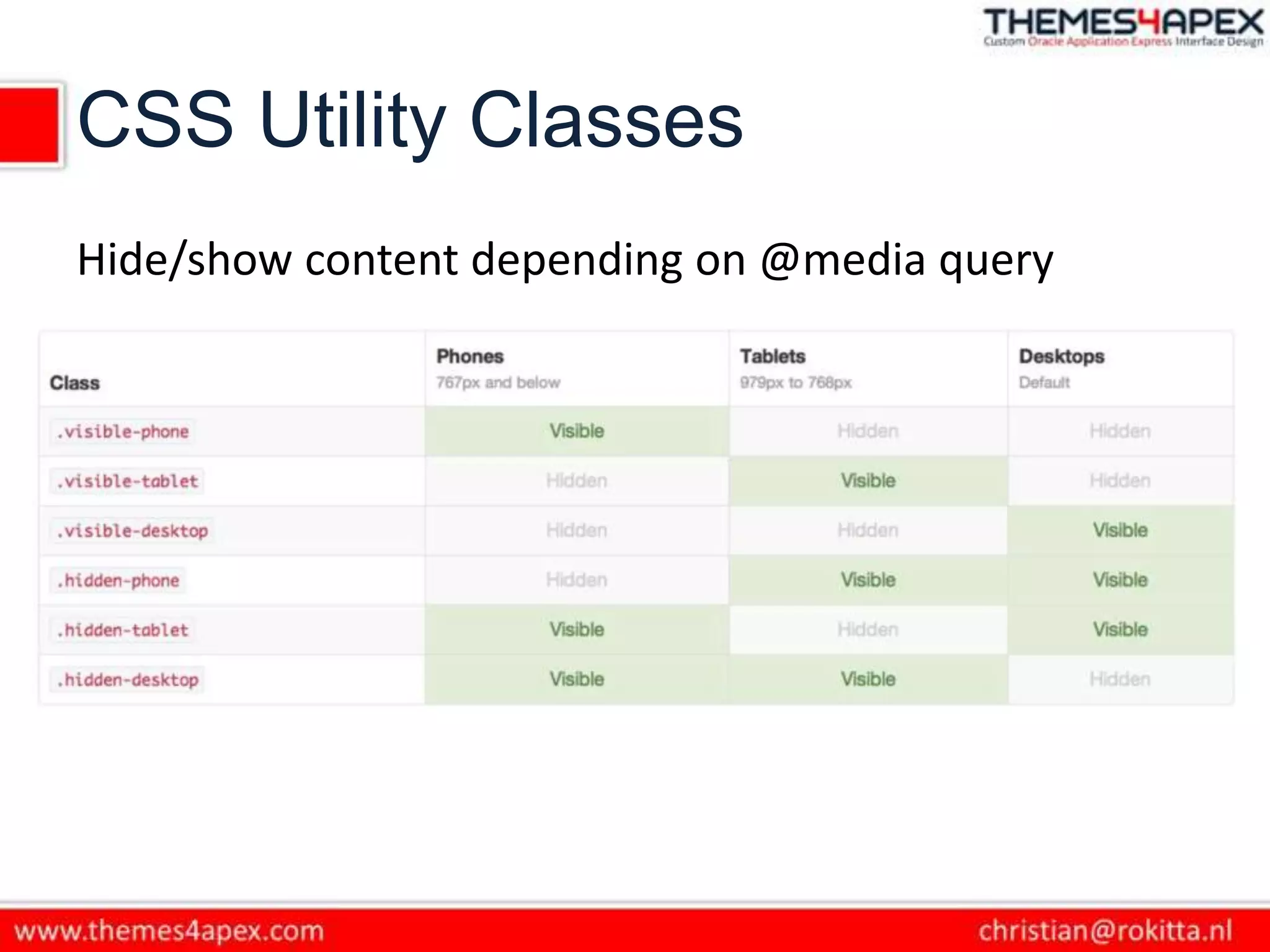 THEMES4APEX
Custom Oracle Application Express Interface Design

CSS Utility Classes

Hide/show content depending on @media query

| Class | Phones 767px and below | Tablets 979px to 768px | Desktops Default |
|---|---|---|---|
| .visible-phone | Visible | Hidden | Hidden |
| .visible-tablet | Hidden | Visible | Hidden |
| .visible-desktop | Hidden | Hidden | Visible |
| .hidden-phone | Hidden | Visible | Visible |
| .hidden-tablet | Visible | Hidden | Visible |
| .hidden-desktop | Visible | Visible | Hidden |

www.themes4apex.com
christian@rokitta.nl